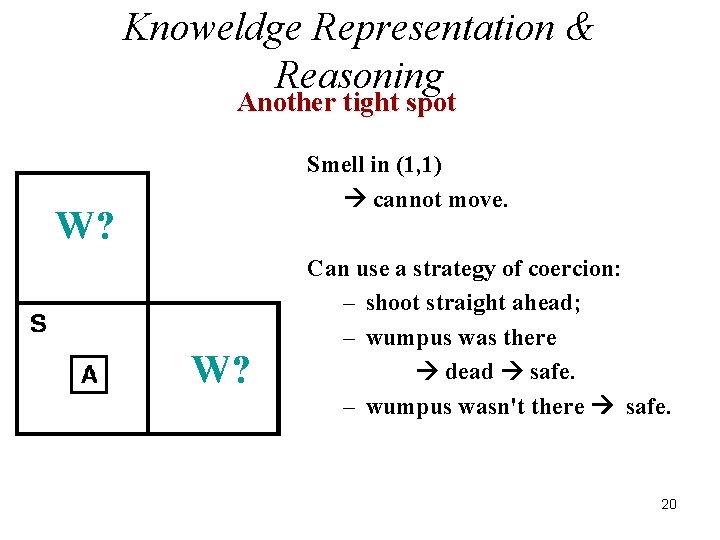 Knoweldge Representation & Reasoning

Another tight spot

W?

S

A

W?

Smell in (1,1)
→ cannot move.

Can use a strategy of coercion:
– shoot straight ahead;
– wumpus was there
→ dead → safe.
– wumpus wasn't there → safe.

20